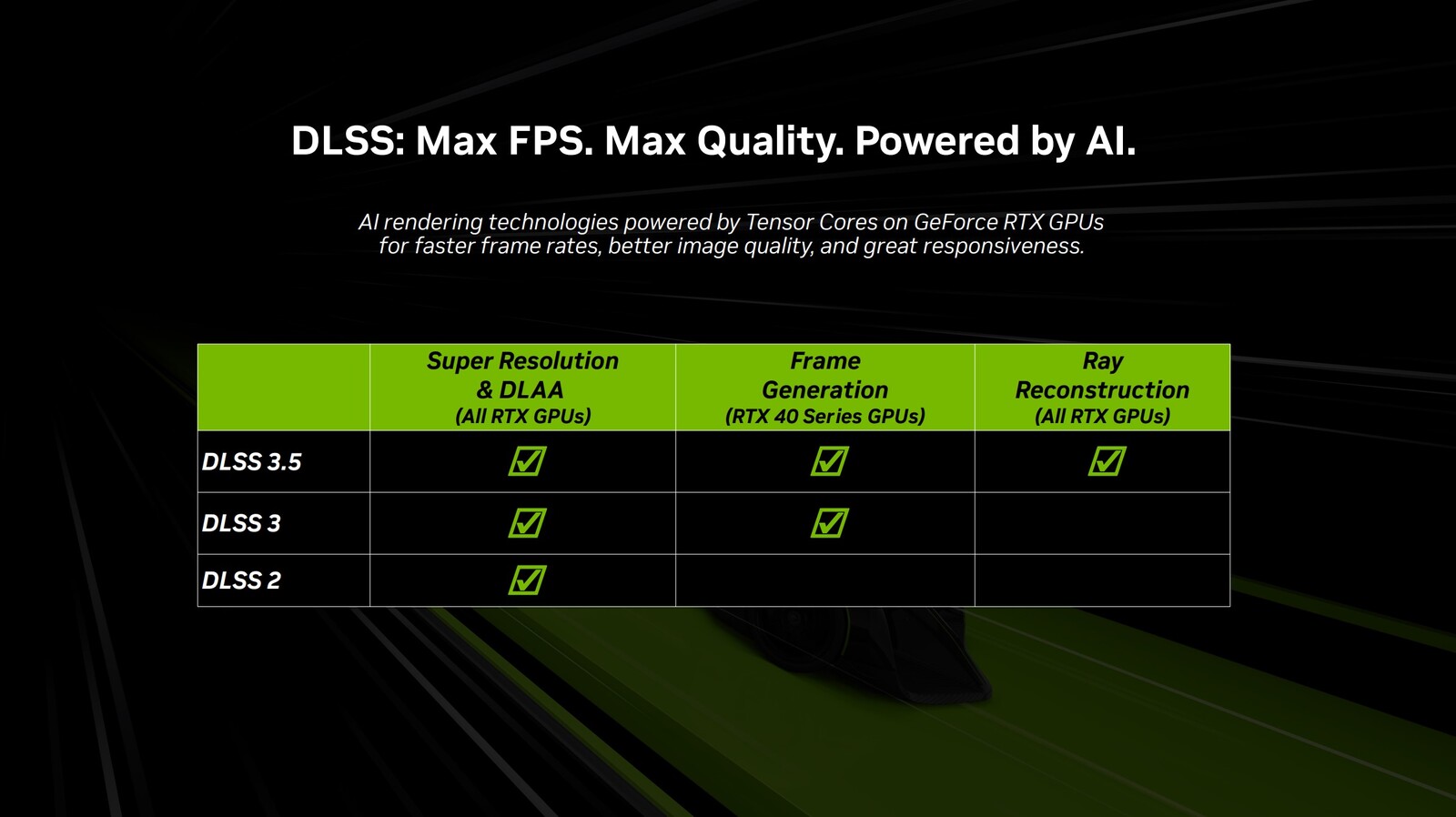 DLSS: Max FPS. Max Quality. Powered by AI.

AI rendering technologies powered by Tensor Cores on GeForce RTX GPUs for faster frame rates, better image quality, and great responsiveness.

| | Super Resolution & DLAA (All RTX GPUs) | Frame Generation (RTX 40 Series GPUs) | Ray Reconstruction (All RTX GPUs) |
|---|---|---|---|
| DLSS 3.5 | ☑ | ☑ | ☑ |
| DLSS 3 | ☑ | ☑ | |
| DLSS 2 | ☑ | | |